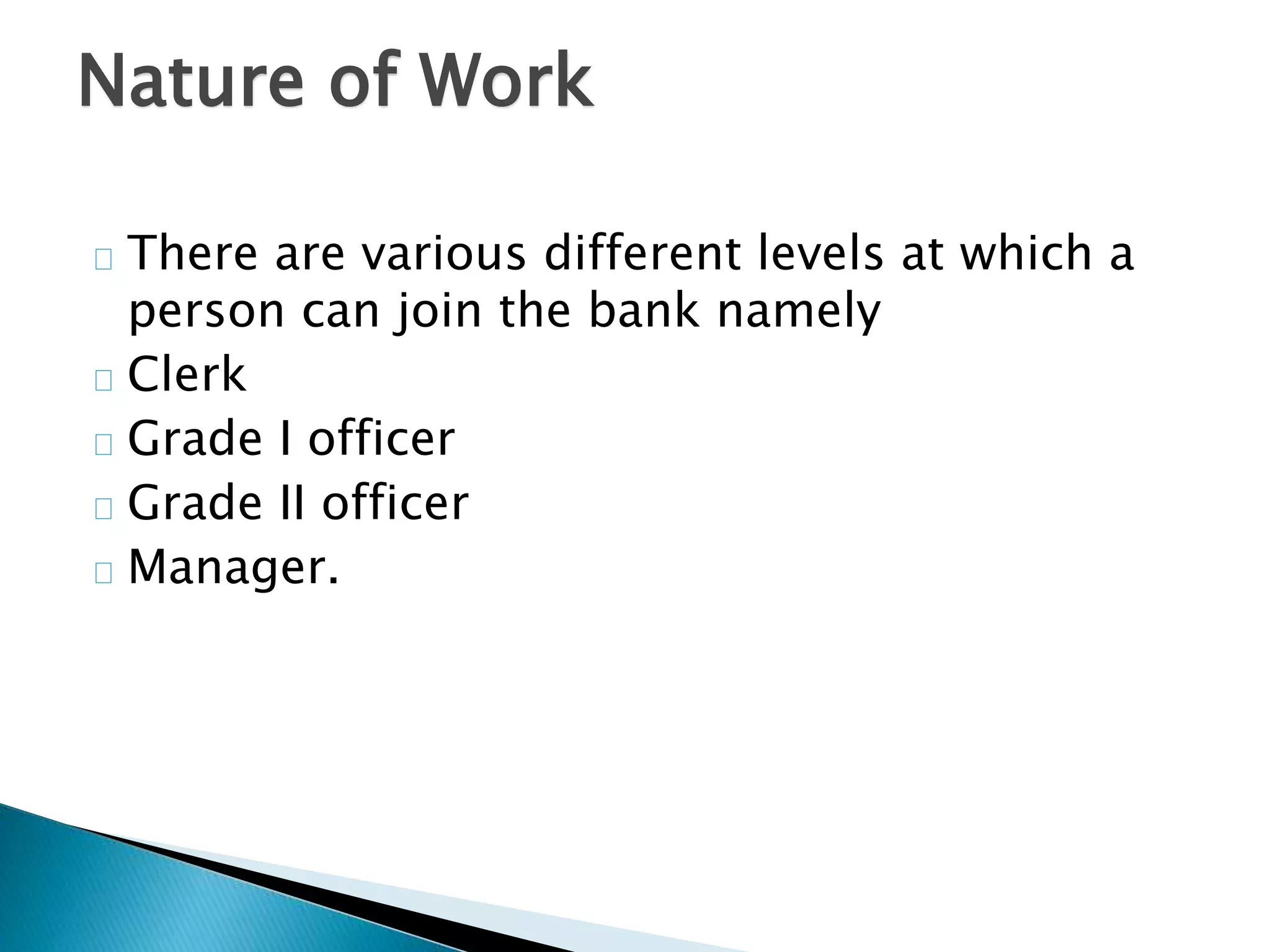 Nature of Work

There are various different levels at which a person can join the bank namely

Clerk

Grade I officer

Grade II officer

Manager.